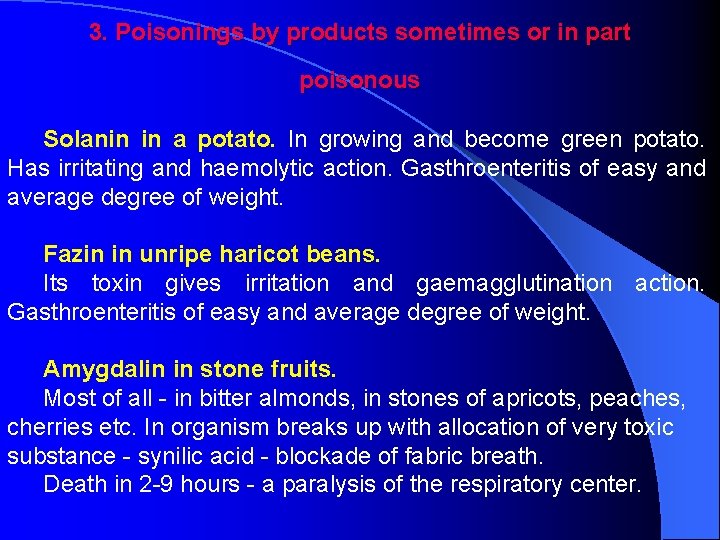 3. Poisonings by products sometimes or in part poisonous

Solanin in a potato. In growing and become green potato. Has irritating and haemolytic action. Gasthroenteritis of easy and average degree of weight.

Fazin in unripe haricot beans.
Its toxin gives irritation and gaemagglutination action. Gasthroenteritis of easy and average degree of weight.

Amygdalin in stone fruits.
Most of all - in bitter almonds, in stones of apricots, peaches, cherries etc. In organism breaks up with allocation of very toxic substance - synilic acid - blockade of fabric breath.
Death in 2-9 hours - a paralysis of the respiratory center.